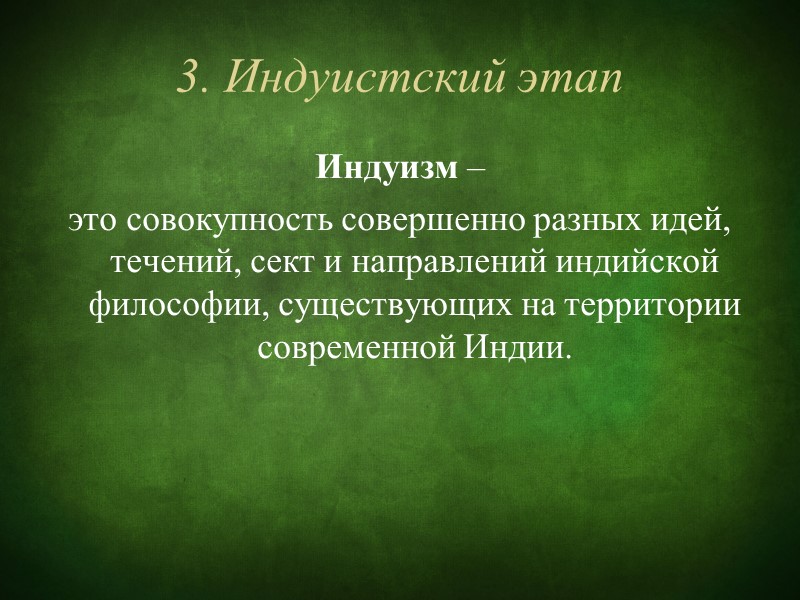 3. Индуистский этап

Индуизм –

это совокупность совершенно разных идей, течений, сект и направлений индийской философии, существующих на территории современной Индии.